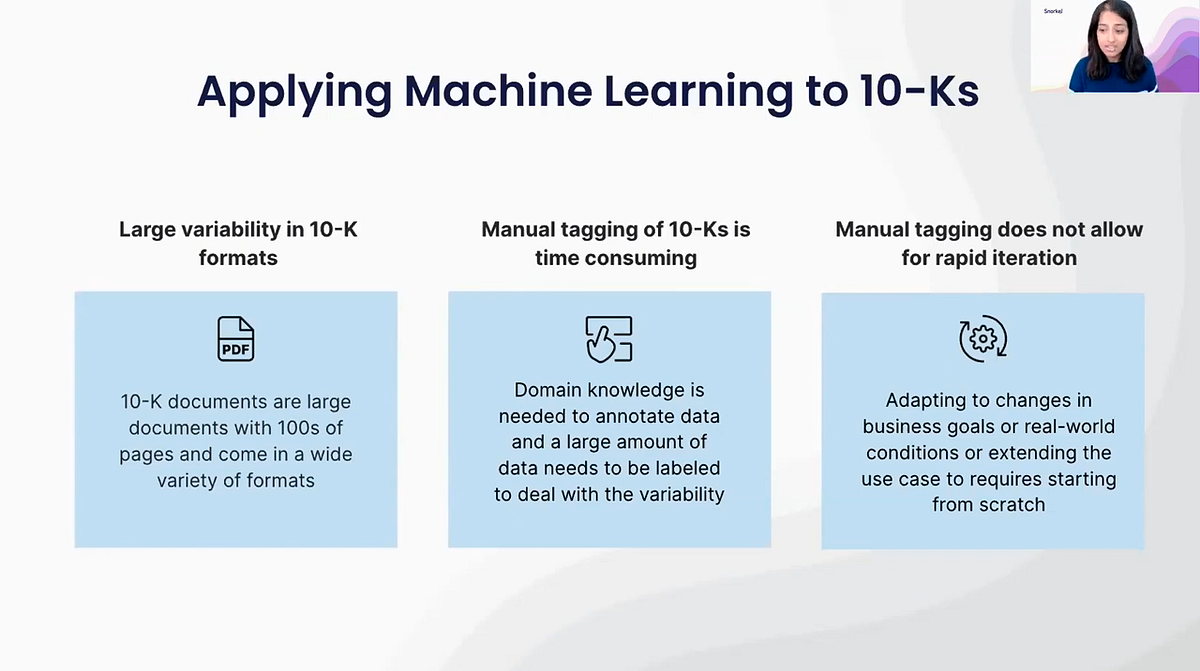 Snorkel

Applying Machine Learning to 10-Ks

Large variability in 10-K formats

PDF

10-K documents are large documents with 100s of pages and come in a wide variety of formats

Manual tagging of 10-Ks is time consuming

Domain knowledge is needed to annotate data and a large amount of data needs to be labeled to deal with the variability

Manual tagging does not allow for rapid iteration

Adapting to changes in business goals or real-world conditions or extending the use case to requires starting from scratch